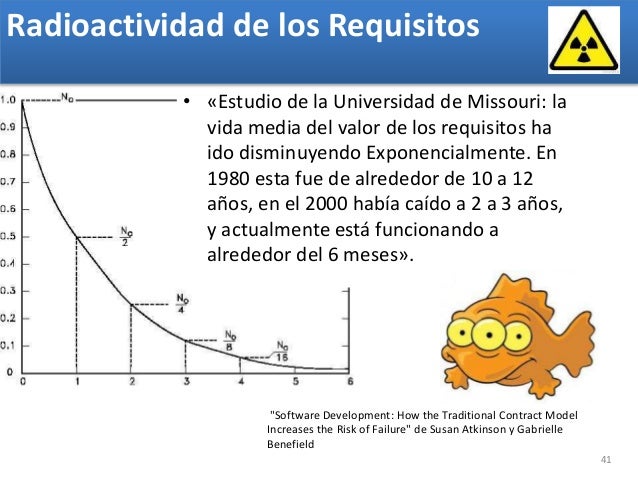 Radioactividad de los Requisitos

1.0
0.9
0.8
0.7
0.6
0.5
0.4
0.3
0.2
0.1
0

$N_0$
$\frac{N_0}{2}$
$\frac{N_0}{4}$
$\frac{N_0}{8}$
$\frac{N_0}{16}$

0 1 2 3 4 5 6

• «Estudio de la Universidad de Missouri: la vida media del valor de los requisitos ha ido disminuyendo Exponencialmente. En 1980 esta fue de alrededor de 10 a 12 años, en el 2000 había caído a 2 a 3 años, y actualmente está funcionando a alrededor del 6 meses».

"Software Development: How the Traditional Contract Model Increases the Risk of Failure" de Susan Atkinson y Gabrielle Benefield

41